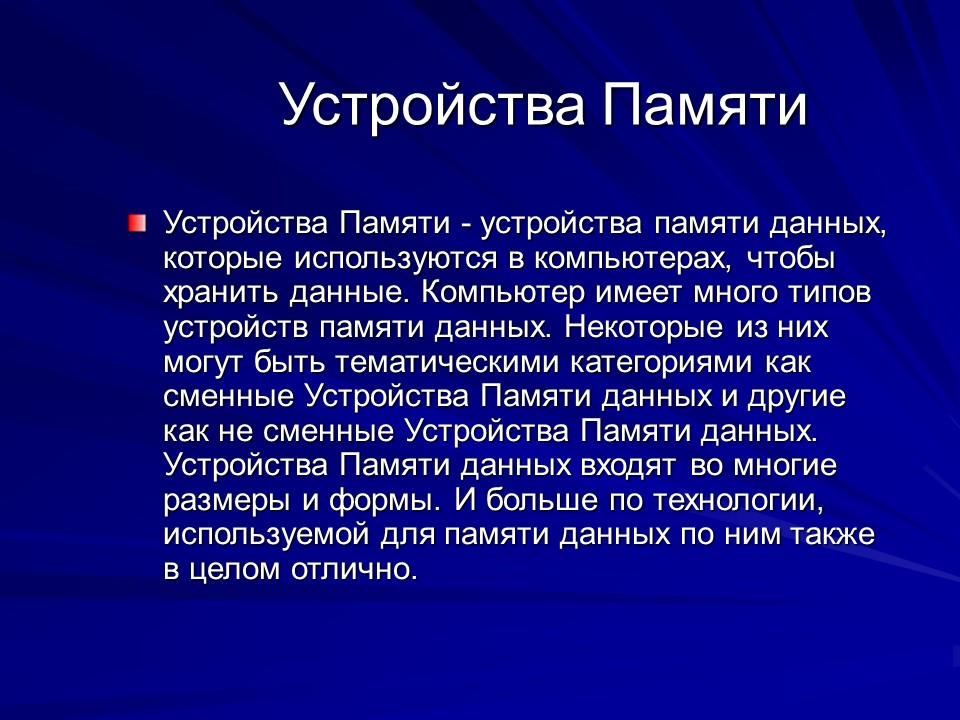 Устройства Памяти

Устройства Памяти - устройства памяти данных, которые используются в компьютерах, чтобы хранить данные. Компьютер имеет много типов устройств памяти данных. Некоторые из них могут быть тематическими категориями как сменные Устройства Памяти данных и другие как не сменные Устройства Памяти данных. Устройства Памяти данных входят во многие размеры и формы. И больше по технологии, используемой для памяти данных по ним также в целом отлично.